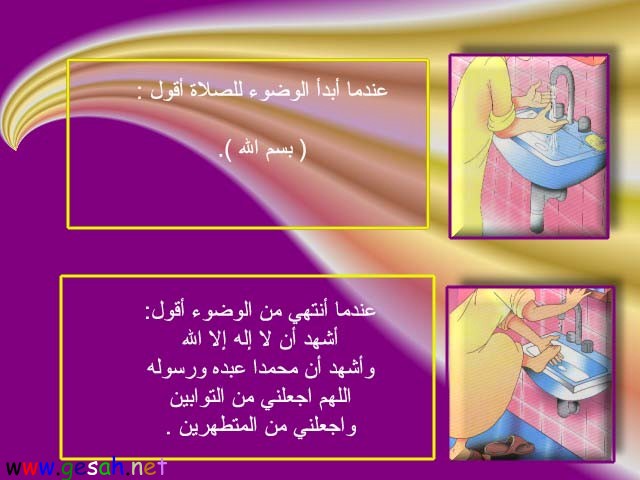 عندما أبدأ الوضوء للصلاة أقول :

( بسم الله ).

عندما أنتهي من الوضوء أقول:
أشهد أن لا إله إلا الله
وأشهد أن محمدا عبده ورسوله
اللهم اجعلني من التوابين
واجعلني من المتطهرين .

www.gesah.net